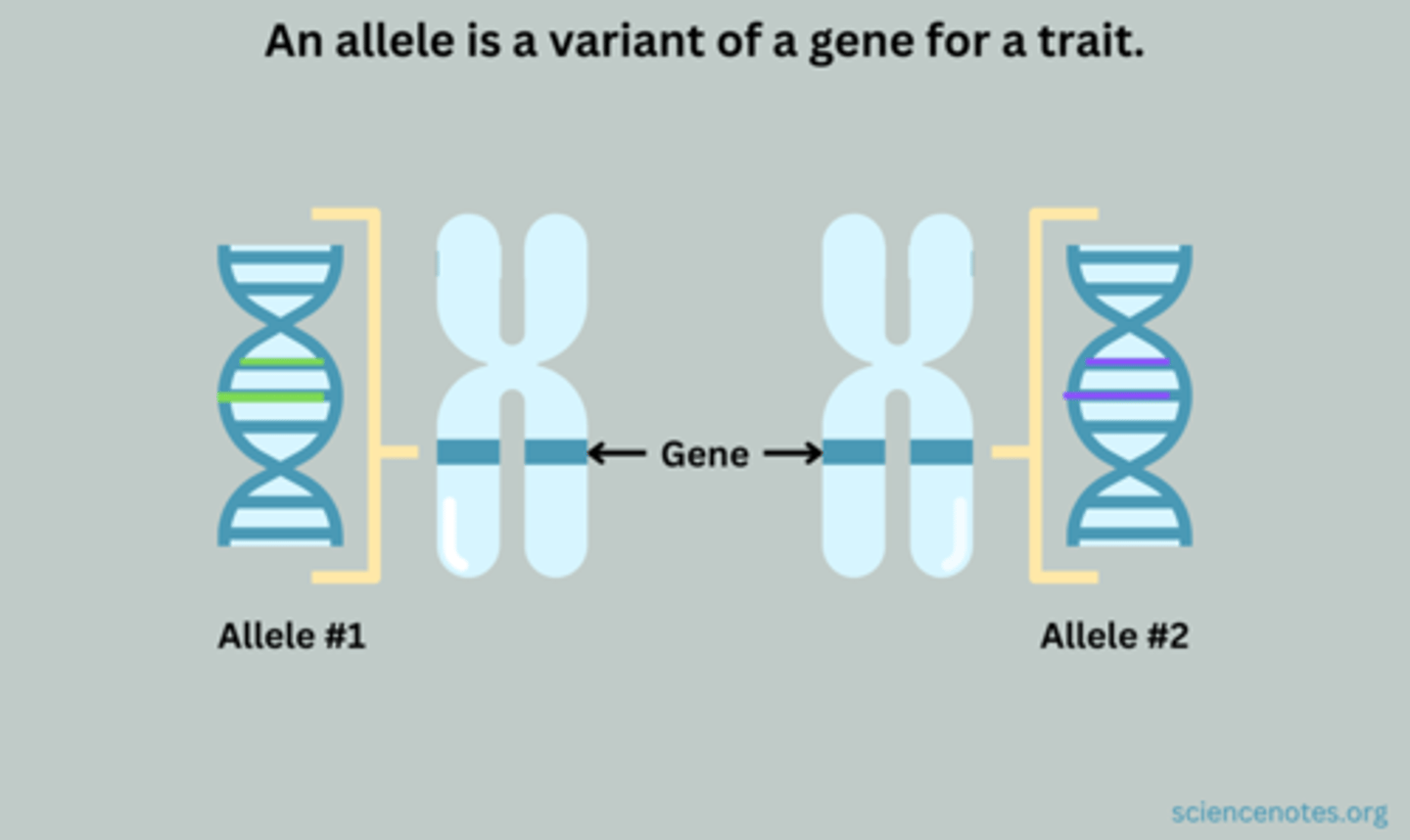 An allele is a variant of a gene for a trait.

Gene

Allele #1

Allele #2

sciencenotes.org